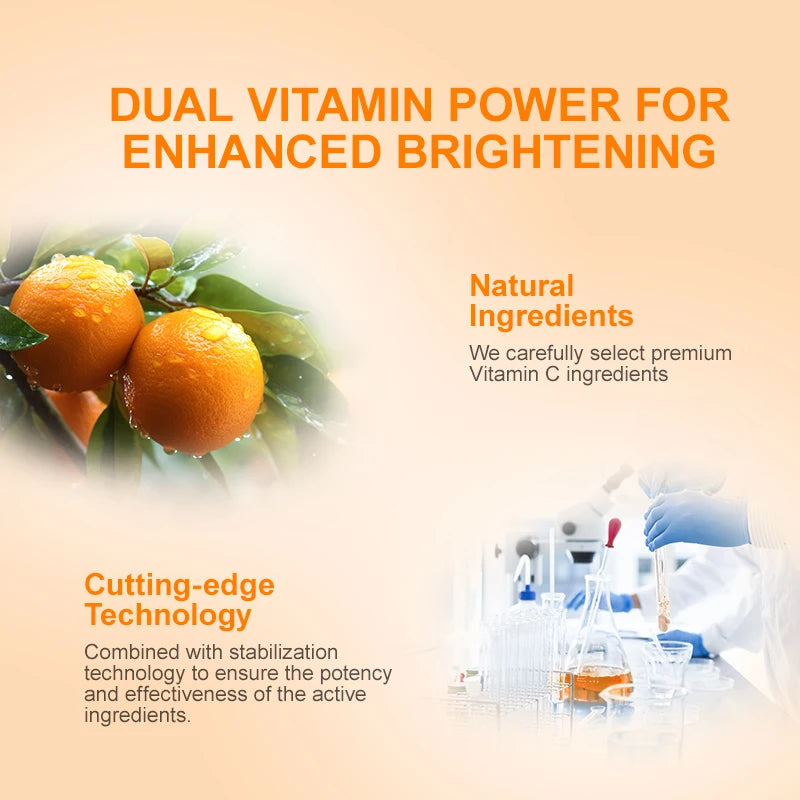 DUAL VITAMIN POWER FOR ENHANCED BRIGHTENING

Natural Ingredients

We carefully select premium Vitamin C ingredients

Cutting-edge Technology

Combined with stabilization technology to ensure the potency and effectiveness of the active ingredients.